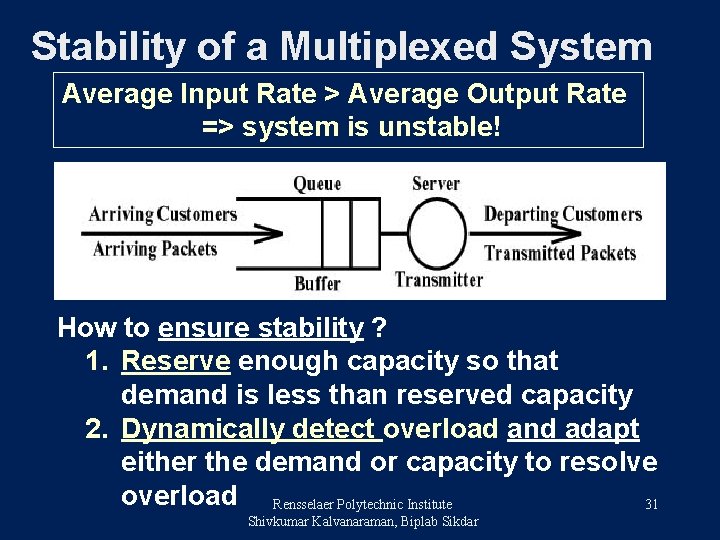 Stability of a Multiplexed System

Average Input Rate > Average Output Rate
=> system is unstable!

Queue
Server
Arriving Customers
Arriving Packets
Departing Customers
Transmitted Packets
Buffer
Transmitter

How to ensure stability ?
1. Reserve enough capacity so that demand is less than reserved capacity
2. Dynamically detect overload and adapt either the demand or capacity to resolve overload

Rensselaer Polytechnic Institute
Shivkumar Kalvanaraman, Biplab Sikdar

31